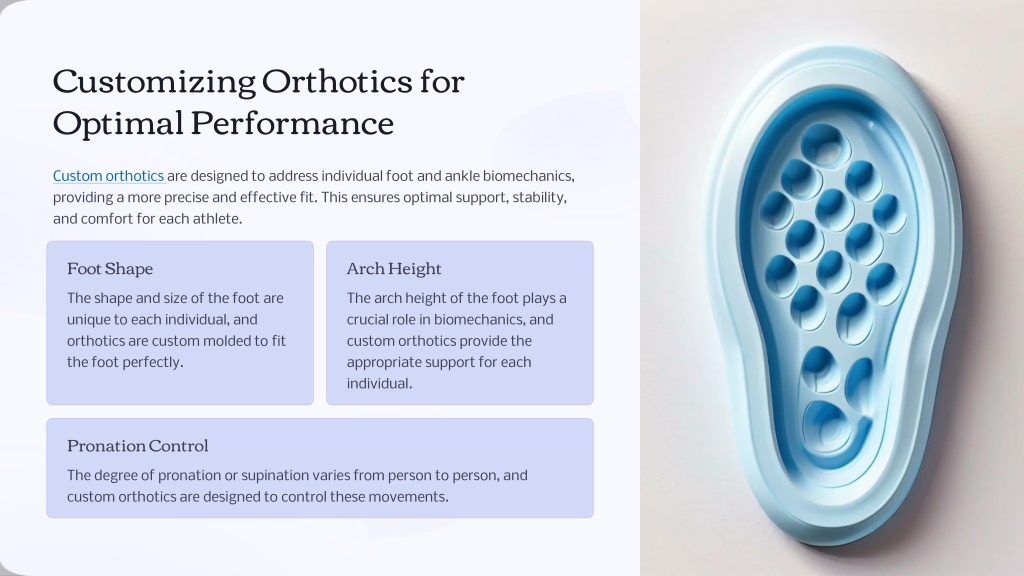 Customizing Orthotics for Optimal Performance

Custom orthotics are designed to address individual foot and ankle biomechanics, providing a more precise and effective fit. This ensures optimal support, stability, and comfort for each athlete.

Foot Shape

The shape and size of the foot are unique to each individual, and orthotics are custom molded to fit the foot perfectly.

Arch Height

The arch height of the foot plays a crucial role in biomechanics, and custom orthotics provide the appropriate support for each individual.

Pronation Control

The degree of pronation or supination varies from person to person, and custom orthotics are designed to control these movements.